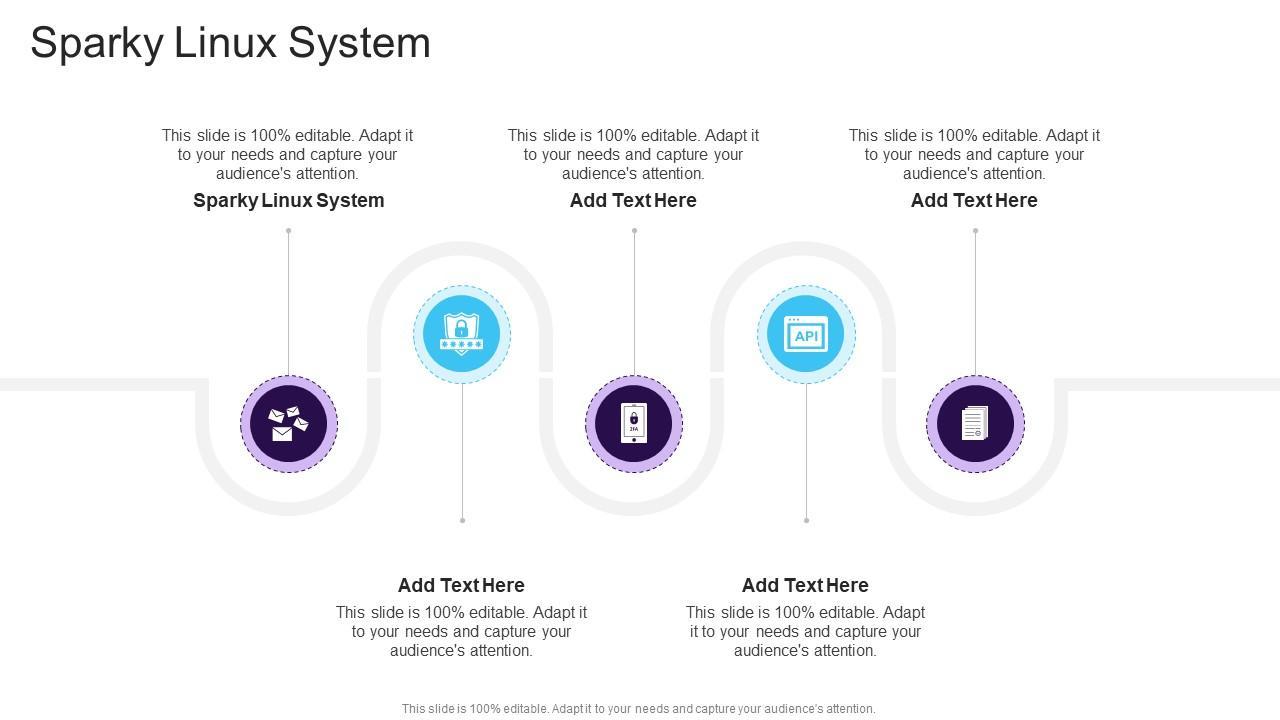 Sparky Linux System

This slide is 100% editable. Adapt it to your needs and capture your audience's attention.

Sparky Linux System

This slide is 100% editable. Adapt it to your needs and capture your audience's attention.

Add Text Here

This slide is 100% editable. Adapt it to your needs and capture your audience's attention.

Add Text Here

API

2FA

Add Text Here

This slide is 100% editable. Adapt it to your needs and capture your audience's attention.

Add Text Here

This slide is 100% editable. Adapt it to your needs and capture your audience's attention.

This slide is 100% editable. Adapt it to your needs and capture your audience's attention.